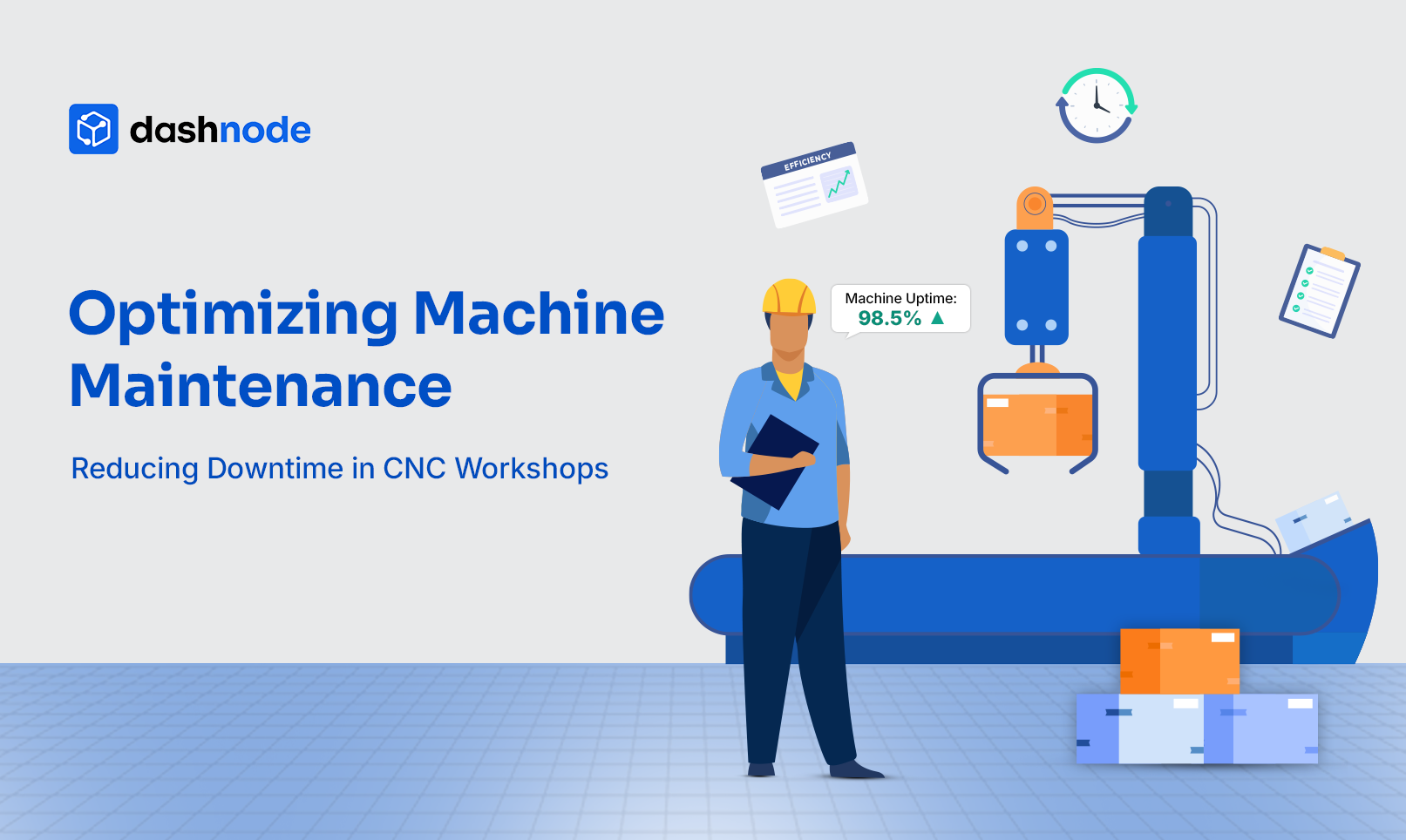 dashnode

Optimizing Machine Maintenance

Reducing Downtime in CNC Workshops

EFFICIENCY

Machine Uptime:
98.5% ▲